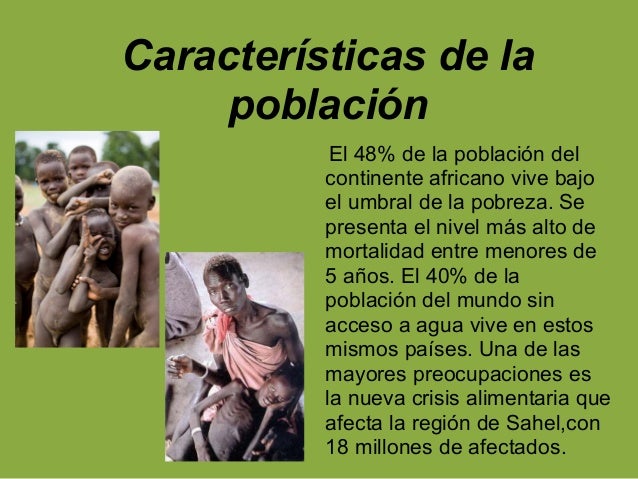 Características de la población

El 48% de la población del continente africano vive bajo el umbral de la pobreza. Se presenta el nivel más alto de mortalidad entre menores de 5 años. El 40% de la población del mundo sin acceso a agua vive en estos mismos países. Una de las mayores preocupaciones es la nueva crisis alimentaria que afecta la región de Sahel,con 18 millones de afectados.